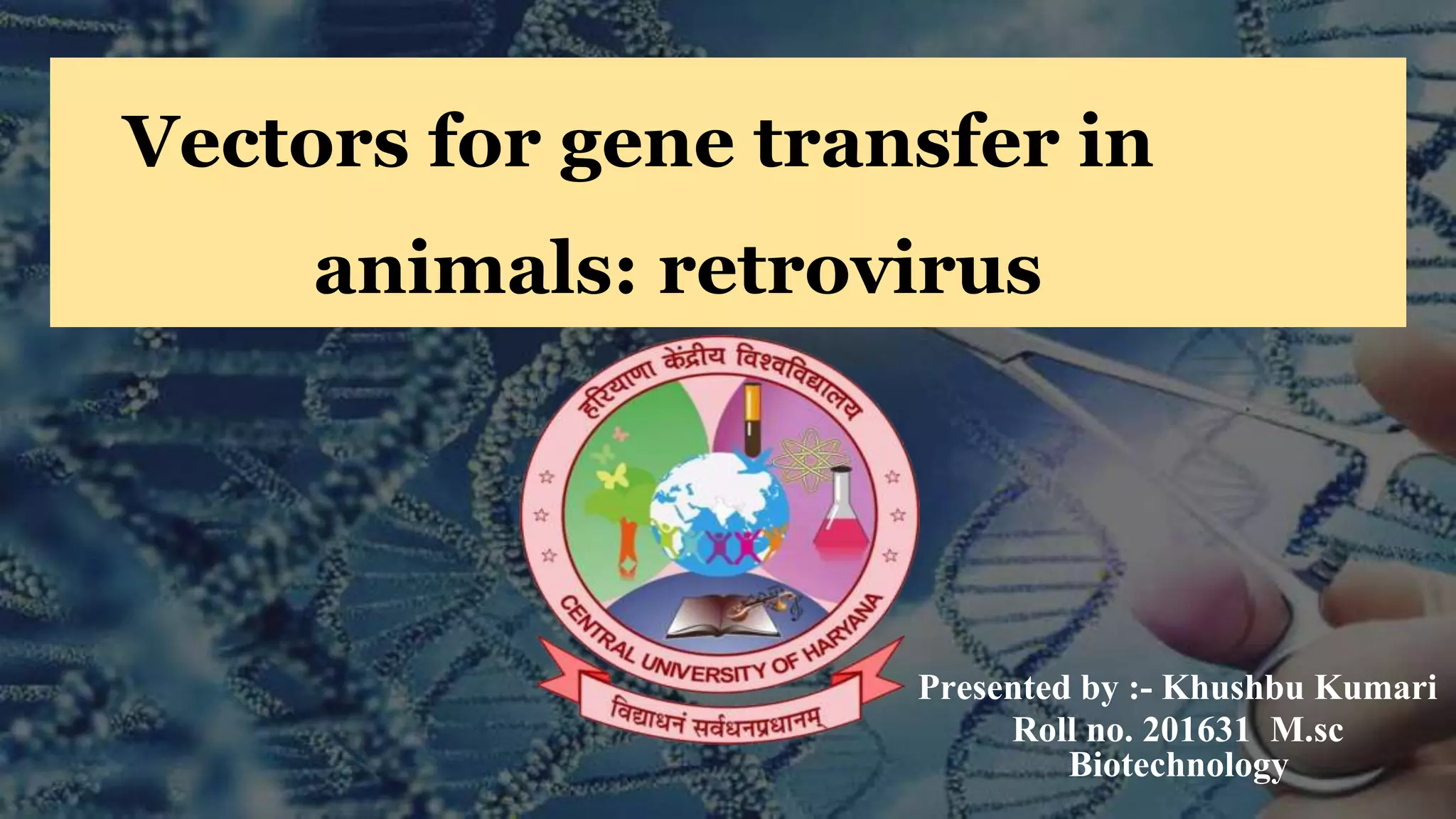 Vectors for gene transfer in animals: retrovirus

हरियाणा केंद्रीय विश्वविद्यालय

CENTRAL UNIVERSITY OF HARYANA

विद्याधनं सर्वधनप्रधानम्

Presented by :- Khushbu Kumari
Roll no. 201631 M.sc Biotechnology